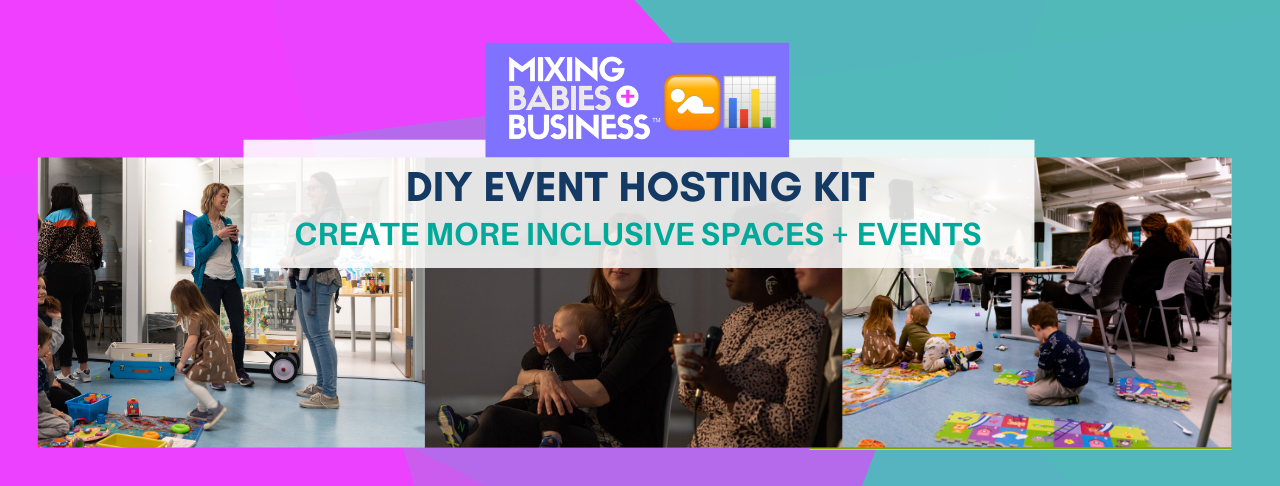 MIXING BABIES + BUSINESS™

DIY EVENT HOSTING KIT

CREATE MORE INCLUSIVE SPACES + EVENTS